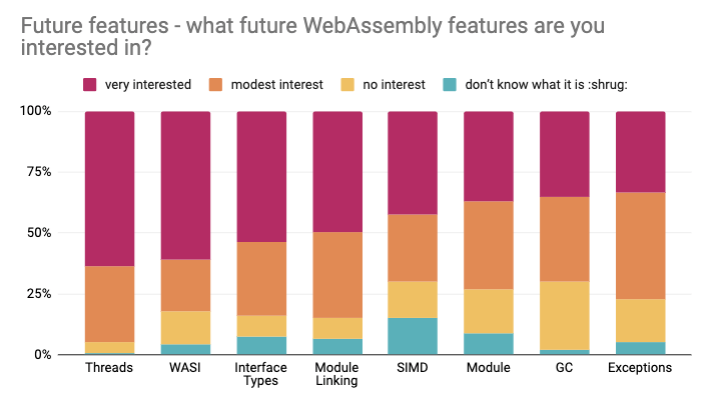 Future features - what future WebAssembly features are you interested in?

very interested
modest interest
no interest
don't know what it is :shrug:

100%
75%
50%
25%
0%

Threads
WASI
Interface Types
Module Linking
SIMD
Module
GC
Exceptions